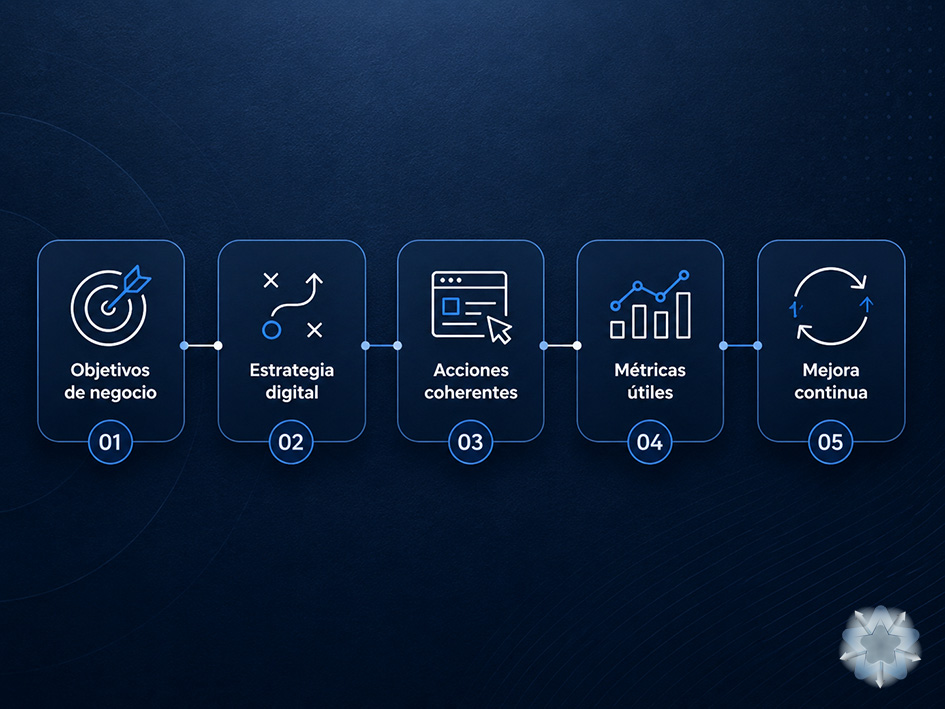 Objetivos de negocio
01

Estrategia digital
02

Acciones coherentes
03

Métricas útiles
04

Mejora continua
05